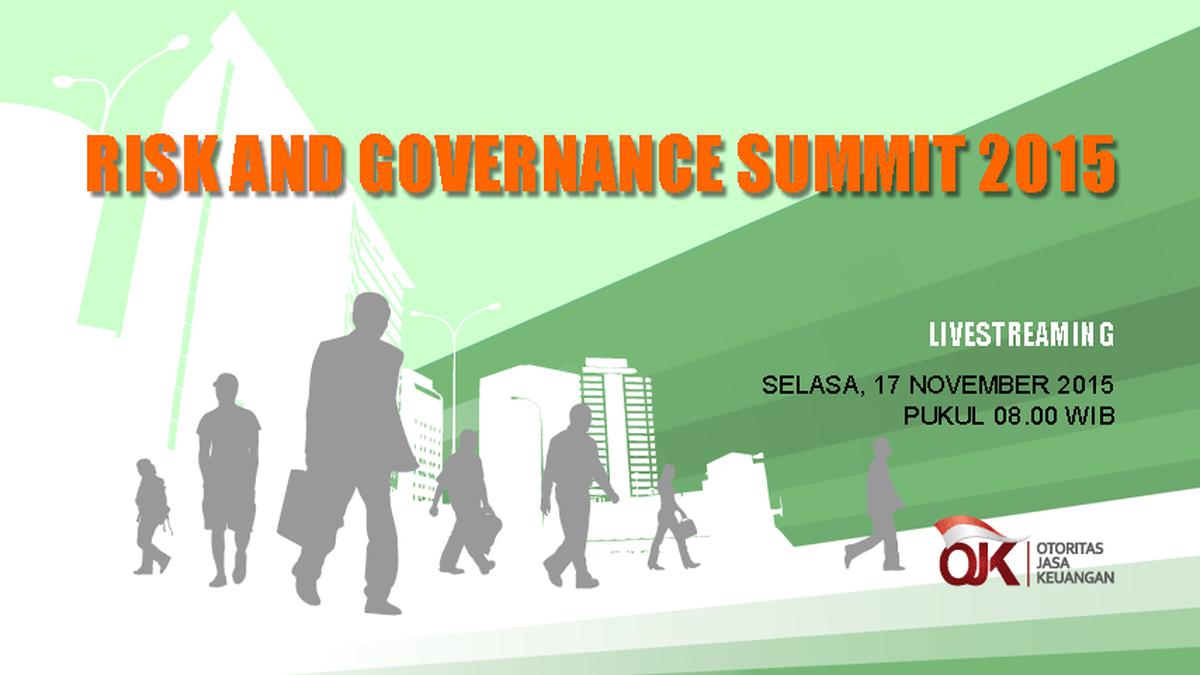 RISK AND GOVERNANCE SUMMIT 2015

LIVESTREAMING

SELASA, 17 NOVEMBER 2015
PUKUL 08.00 WIB

OJK
OTORITAS
JASA
KEUANGAN